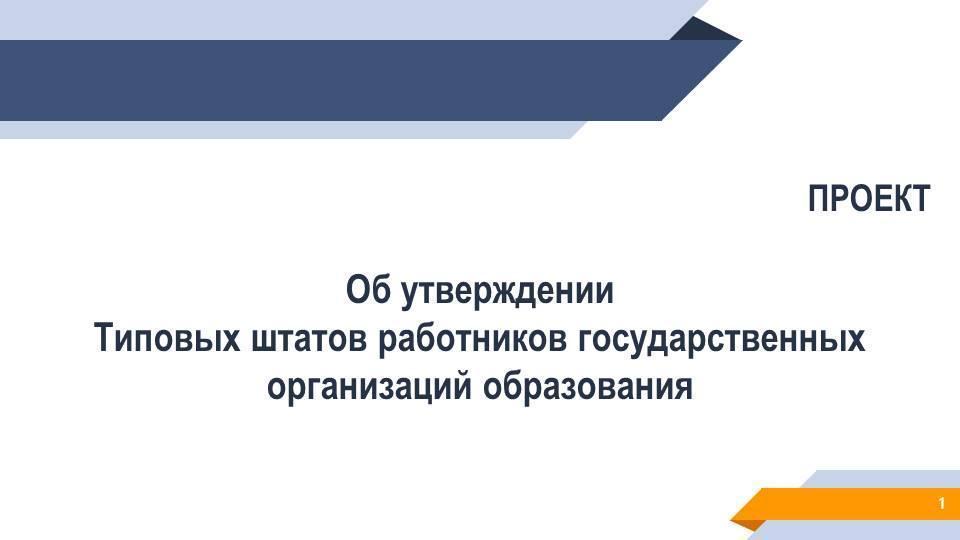 ПРОЕКТ

Об утверждении
Типовых штатов работников государственных организаций образования

1